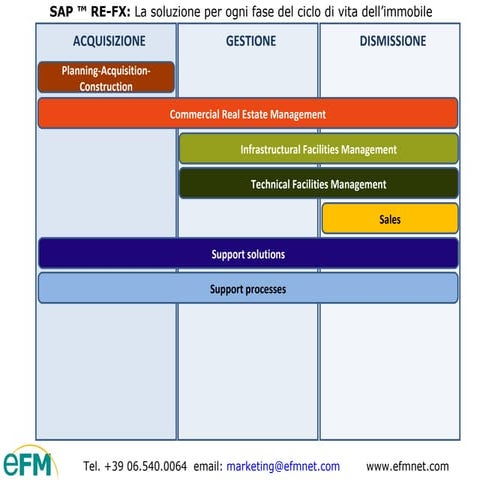 SAP ™ RE-FX: La soluzione per ogni fase del ciclo di vita dell'immobile

ACQUISIZIONE

GESTIONE

DISMISSIONE

Planning-Acquisition-Construction

Commercial Real Estate Management

Infrastructural Facilities Management

Technical Facilities Management

Sales

Support solutions

Support processes

eFM

Tel. +39 06.540.0064 email: marketing@efmnet.com www.efmnet.com